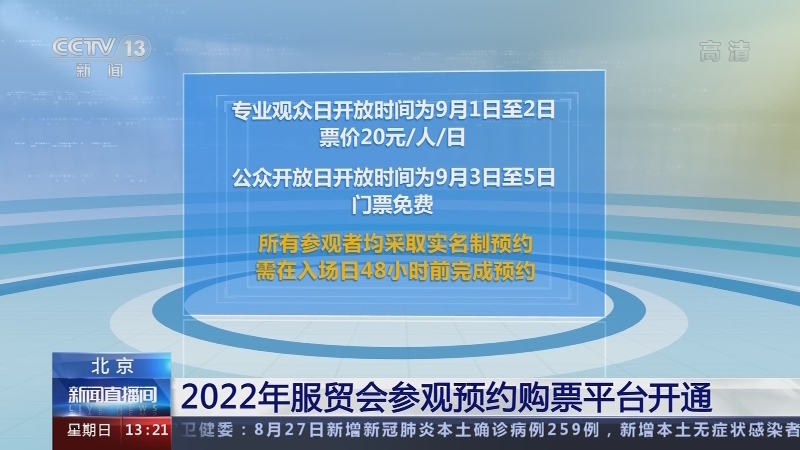 CCTV 13
新闻

高清

专业观众日开放时间为9月1日至2日
票价20元/人/日

公众开放日开放时间为9月3日至5日
门票免费

所有参观者均采取实名制预约
需在入场日48小时前完成预约

北京
新闻直播间
LIVE NEWS
2022年服贸会参观预约购票平台开通

星期日 13:21
卫健委：8月27日新增新冠肺炎本土确诊病例259例，新增本土无症状感染者